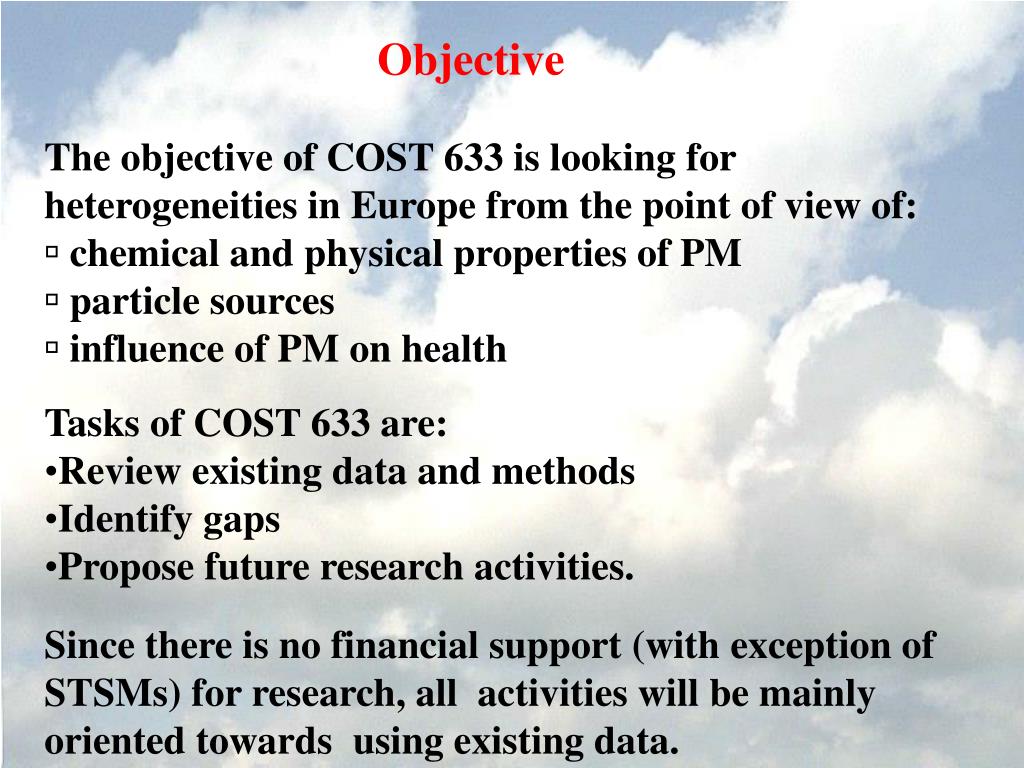 Objective

The objective of COST 633 is looking for heterogeneities in Europe from the point of view of:
▫ chemical and physical properties of PM
▫ particle sources
▫ influence of PM on health

Tasks of COST 633 are:
•Review existing data and methods
•Identify gaps
•Propose future research activities.

Since there is no financial support (with exception of STSMs) for research, all activities will be mainly oriented towards using existing data.